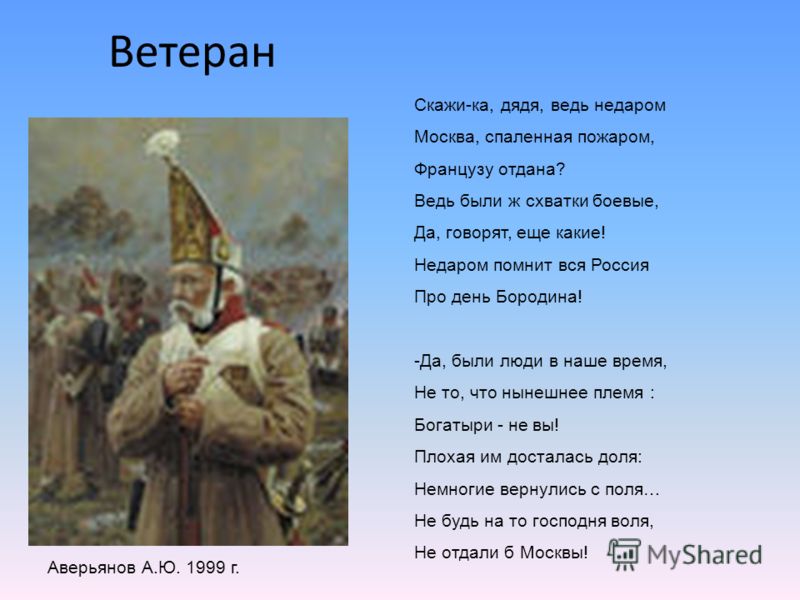 Ветеран

Скажи-ка, дядя, ведь недаром
Москва, спаленная пожаром,
Французу отдана?
Ведь были ж схватки боевые,
Да, говорят, еще какие!
Недаром помнит вся Россия
Про день Бородина!

-Да, были люди в наше время,
Не то, что нынешнее племя :
Богатыри - не вы!
Плохая им досталась доля:
Немногие вернулись с поля…
Не будь на то господня воля,
Не отдали б Москвы!

Аверьянов А.Ю. 1999 г.

MyShared